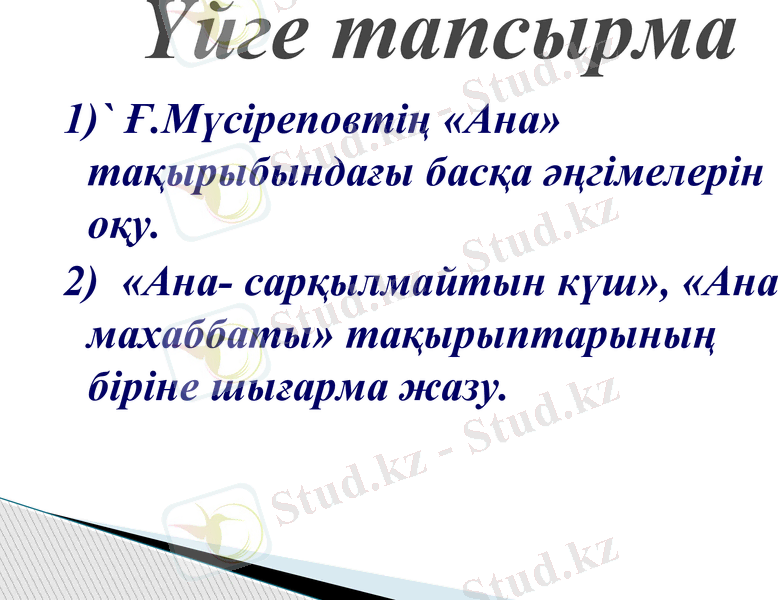 Үйге тапсырма

1)` Ғ.Мүсіреповтің «Ана» тақырыбындағы басқа әңгімелерін оқу.

2) «Ана- сарқылмайтын күш», «Ана махаббаты» тақырыптарының біріне шығарма жазу.

Stud.kz - Stud.kz
Stud.kz - Stud.kz
Stud.kz - Stud.kz
Stud.kz